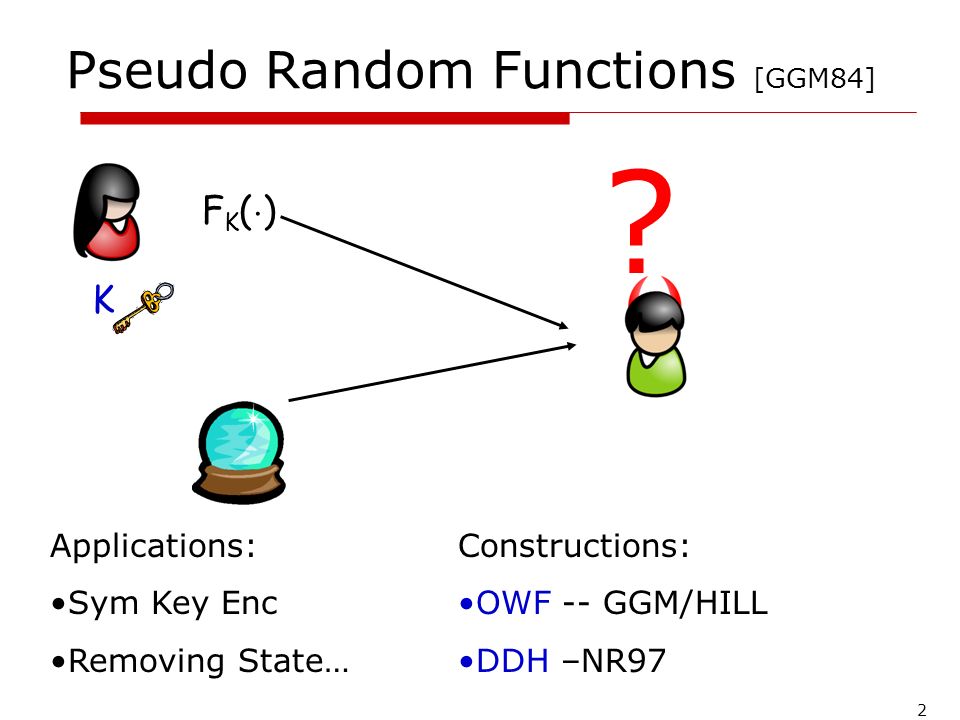 Pseudo Random Functions [GGM84]

$F_K(\cdot)$

?

K

Applications:

•Sym Key Enc

•Removing State…

Constructions:

•OWF -- GGM/HILL

•DDH –NR97

2